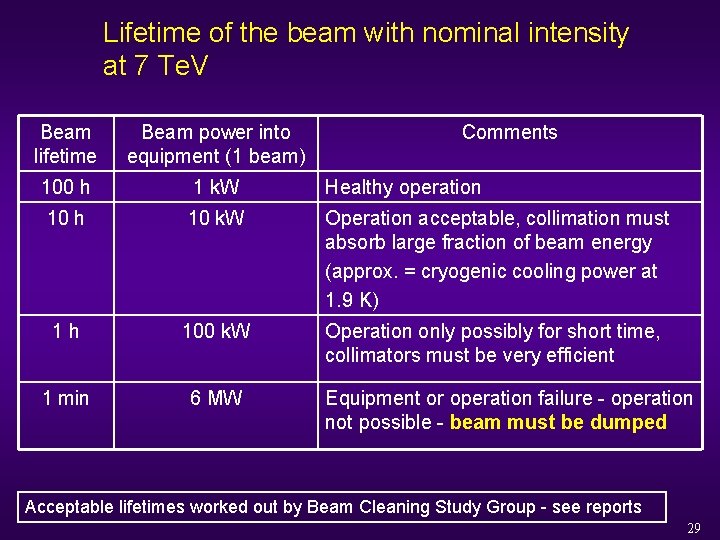 Lifetime of the beam with nominal intensity at 7 TeV

| Beam lifetime | Beam power into equipment (1 beam) | Comments |
|---|---|---|
| 100 h | 1 kW | Healthy operation |
| 10 h | 10 kW | Operation acceptable, collimation must absorb large fraction of beam energy (approx. = cryogenic cooling power at 1.9 K) |
| 1 h | 100 kW | Operation only possibly for short time, collimators must be very efficient |
| 1 min | 6 MW | Equipment or operation failure - operation not possible - beam must be dumped |

Acceptable lifetimes worked out by Beam Cleaning Study Group - see reports

29